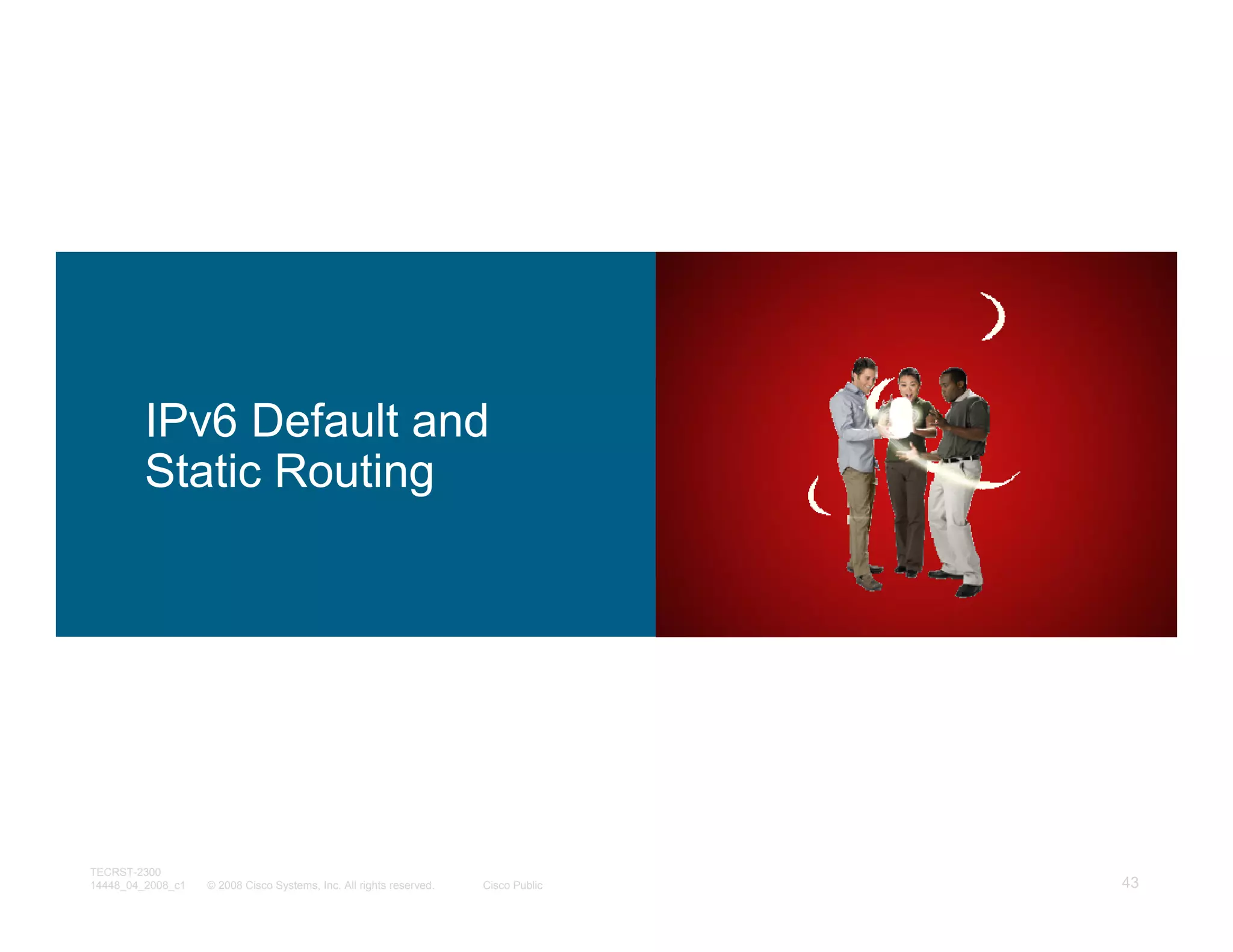 IPv6 Default and Static Routing

TECRST-2300
14448_04_2008_c1 © 2008 Cisco Systems, Inc. All rights reserved. Cisco Public 43